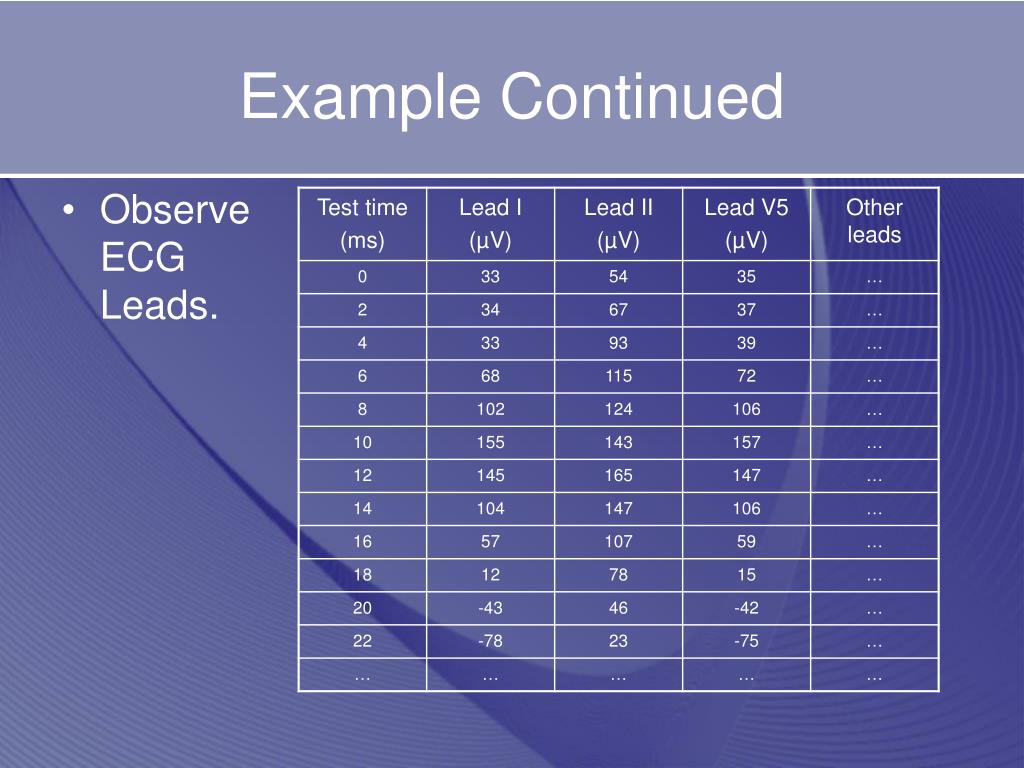 Example Continued

• Observe ECG Leads.

| Test time (ms) | Lead I (µV) | Lead II (µV) | Lead V5 (µV) | Other leads |
|---|---|---|---|---|
| 0 | 33 | 54 | 35 | … |
| 2 | 34 | 67 | 37 | … |
| 4 | 33 | 93 | 39 | … |
| 6 | 68 | 115 | 72 | … |
| 8 | 102 | 124 | 106 | … |
| 10 | 155 | 143 | 157 | … |
| 12 | 145 | 165 | 147 | … |
| 14 | 104 | 147 | 106 | … |
| 16 | 57 | 107 | 59 | … |
| 18 | 12 | 78 | 15 | … |
| 20 | -43 | 46 | -42 | … |
| 22 | -78 | 23 | -75 | … |
| … | … | … | … | … |